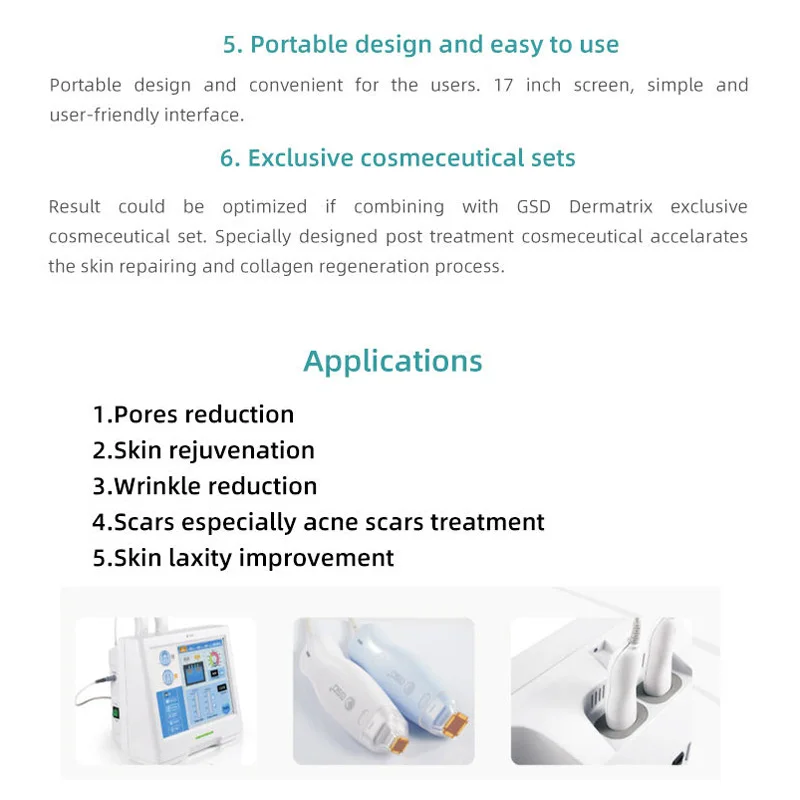 5. Portable design and easy to use

Portable design and convenient for the users. 17 inch screen, simple and user-friendly interface.

6. Exclusive cosmeceutical sets

Result could be optimized if combining with GSD Dermatrix exclusive cosmeceutical set. Specially designed post treatment cosmeceutical accelarates the skin repairing and collagen regeneration process.

Applications

1.Pores reduction
2.Skin rejuvenation
3.Wrinkle reduction
4.Scars especially acne scars treatment
5.Skin laxity improvement